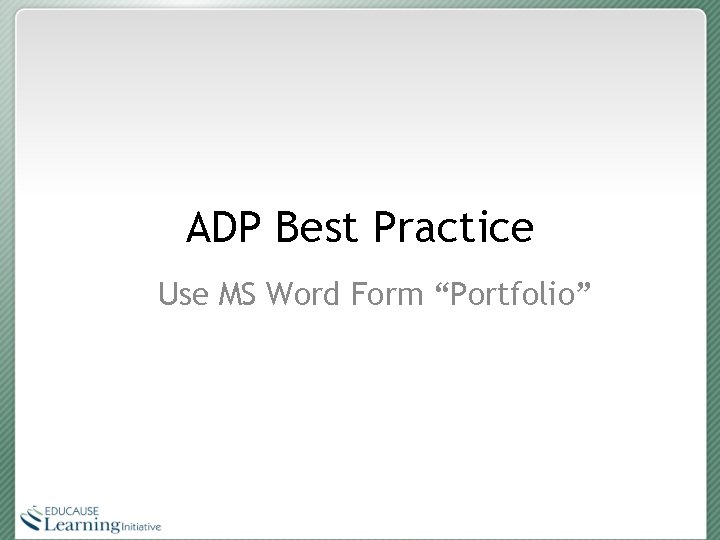 ADP Best Practice

Use MS Word Form “Portfolio”

EDUCAUSE
Learning Initiative